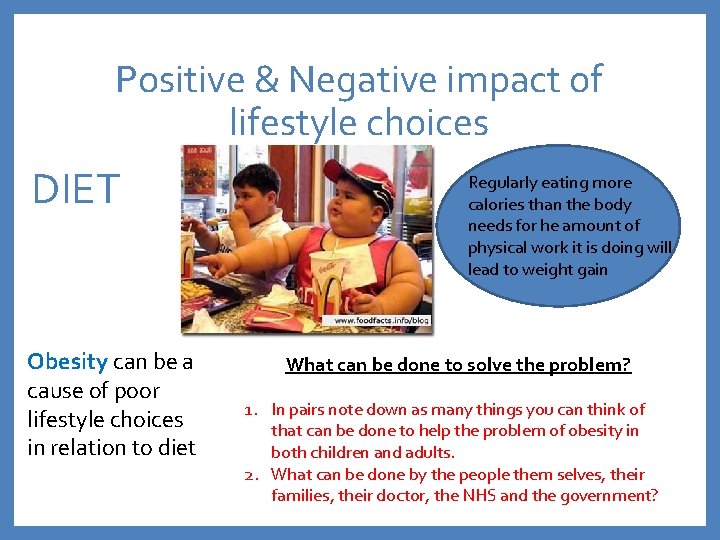 Positive & Negative impact of lifestyle choices

DIET

www.foodfacts.info/blog

Regularly eating more calories than the body needs for he amount of physical work it is doing will lead to weight gain

Obesity can be a cause of poor lifestyle choices in relation to diet

What can be done to solve the problem?

1. In pairs note down as many things you can think of that can be done to help the problem of obesity in both children and adults.
2. What can be done by the people them selves, their families, their doctor, the NHS and the government?